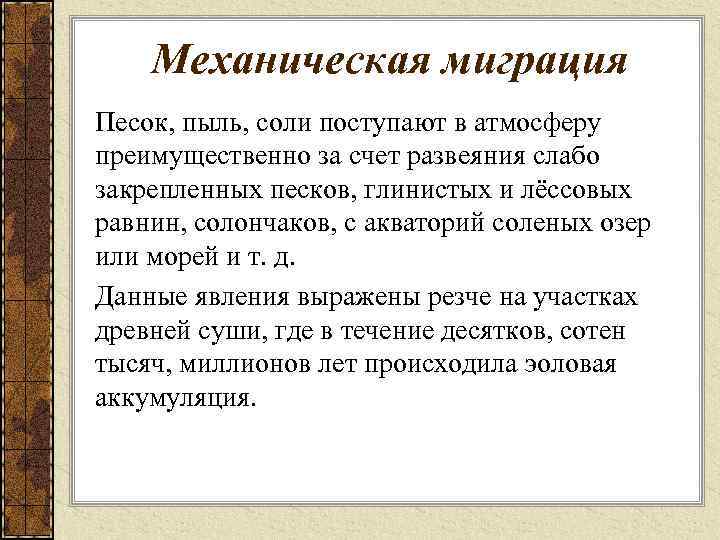 Механическая миграция

Песок, пыль, соли поступают в атмосферу преимущественно за счет развеяния слабо закрепленных песков, глинистых и лёссовых равнин, солончаков, с акваторий соленых озер или морей и т. д.

Данные явления выражены резче на участках древней суши, где в течение десятков, сотен тысяч, миллионов лет происходила эоловая аккумуляция.